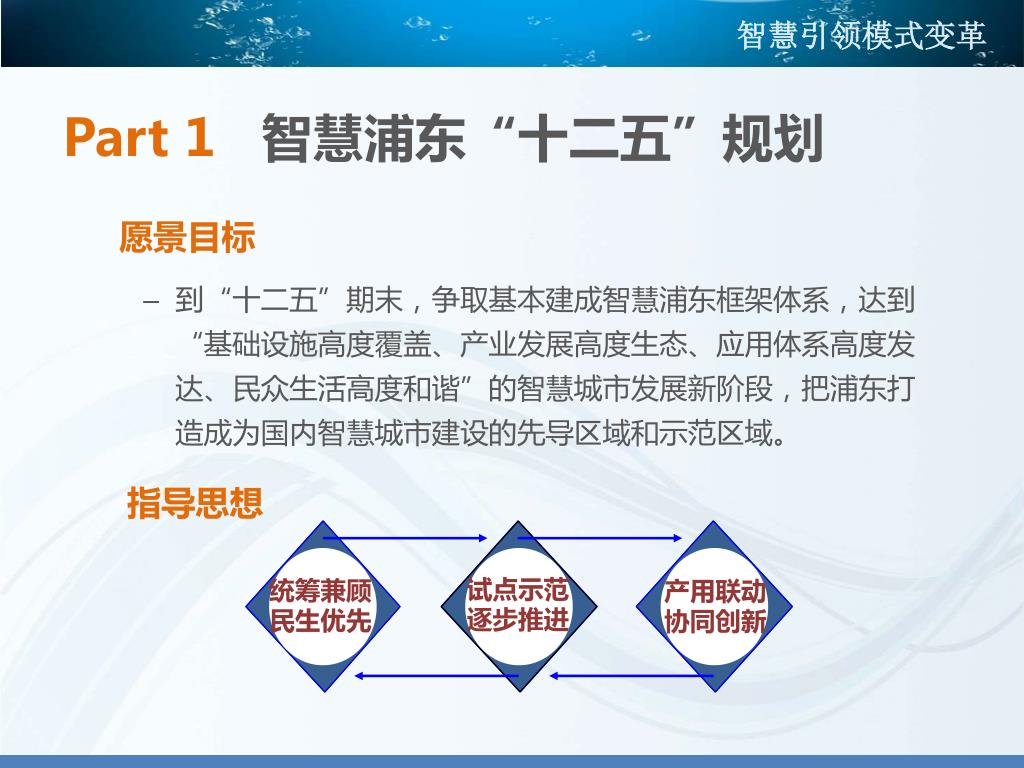 智慧引领模式变革

Part 1 智慧浦东“十二五”规划

愿景目标

– 到“十二五”期末，争取基本建成智慧浦东框架体系，达到“基础设施高度覆盖、产业发展高度生态、应用体系高度发达、民众生活高度和谐”的智慧城市发展新阶段，把浦东打造成为国内智慧城市建设的先导区域和示范区域。

指导思想

统筹兼顾 民生优先

试点示范 逐步推进

产用联动 协同创新